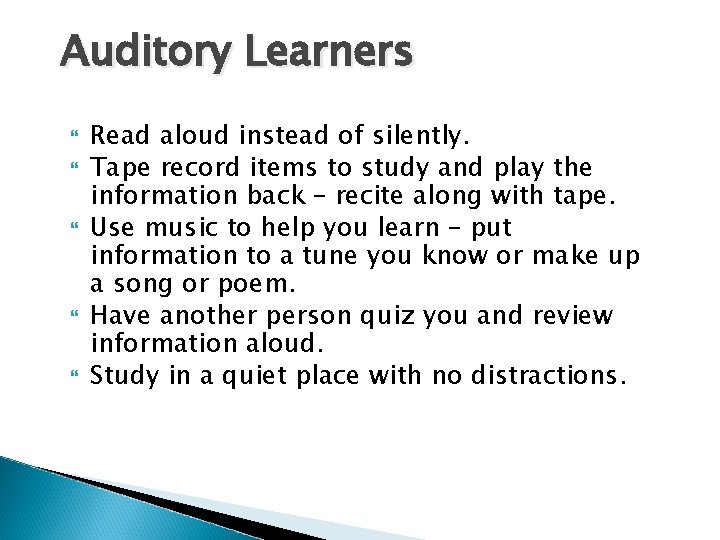 Auditory Learners

Read aloud instead of silently.
Tape record items to study and play the information back – recite along with tape.
Use music to help you learn – put information to a tune you know or make up a song or poem.
Have another person quiz you and review information aloud.
Study in a quiet place with no distractions.